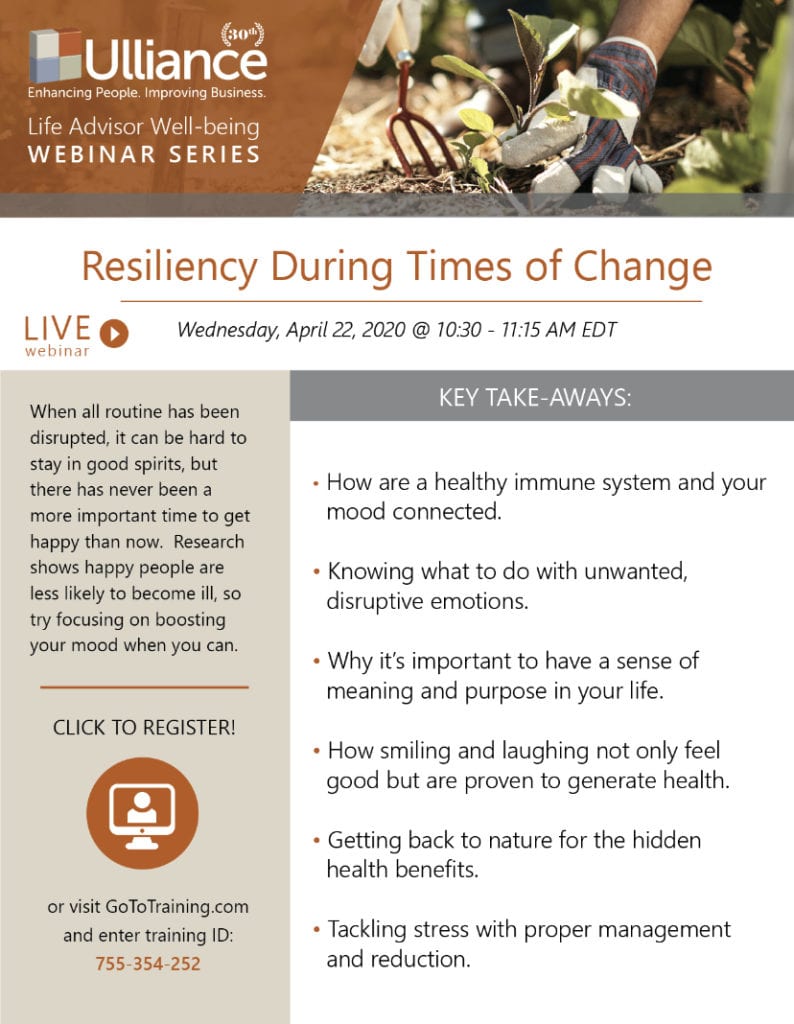 30th
Ulliance
Enhancing People. Improving Business.
Life Advisor Well-being
WEBINAR SERIES

Resiliency During Times of Change

LIVE webinar

Wednesday, April 22, 2020 @ 10:30 - 11:15 AM EDT

When all routine has been disrupted, it can be hard to stay in good spirits, but there has never been a more important time to get happy than now. Research shows happy people are less likely to become ill, so try focusing on boosting your mood when you can.

CLICK TO REGISTER!

or visit GoToTraining.com and enter training ID: 755-354-252

KEY TAKE-AWAYS:

• How are a healthy immune system and your mood connected.

• Knowing what to do with unwanted, disruptive emotions.

• Why it's important to have a sense of meaning and purpose in your life.

• How smiling and laughing not only feel good but are proven to generate health.

• Getting back to nature for the hidden health benefits.

• Tackling stress with proper management and reduction.